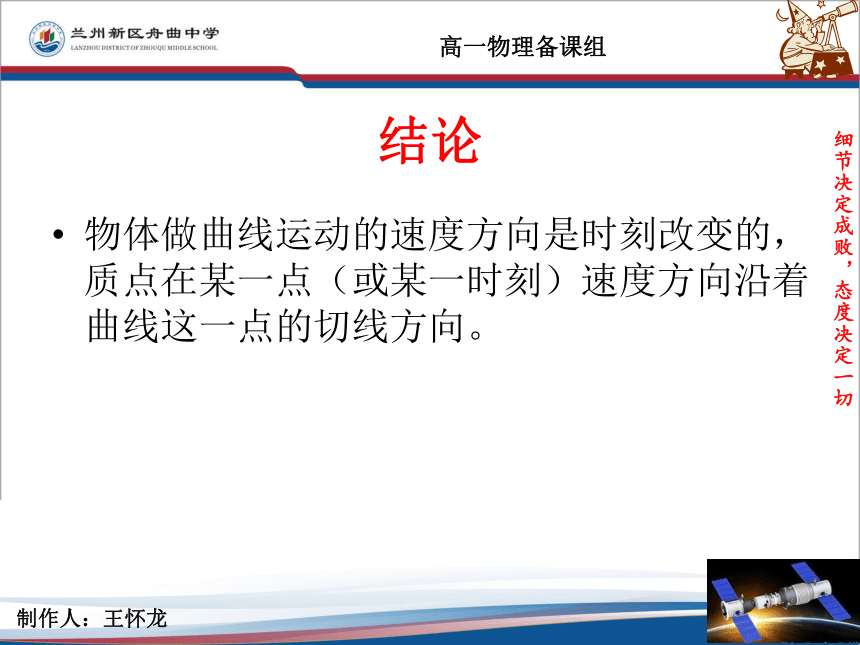 兰州新区舟曲中学
LANZHOU DISTRICT OF ZHOUQU MIDDLE SCHOOL

高一物理备课组

结论

• 物体做曲线运动的速度方向是时刻改变的，质点在某一点（或某一时刻）速度方向沿着曲线这一点的切线方向。

细节决定成败，态度决定一切

制作人：王怀龙